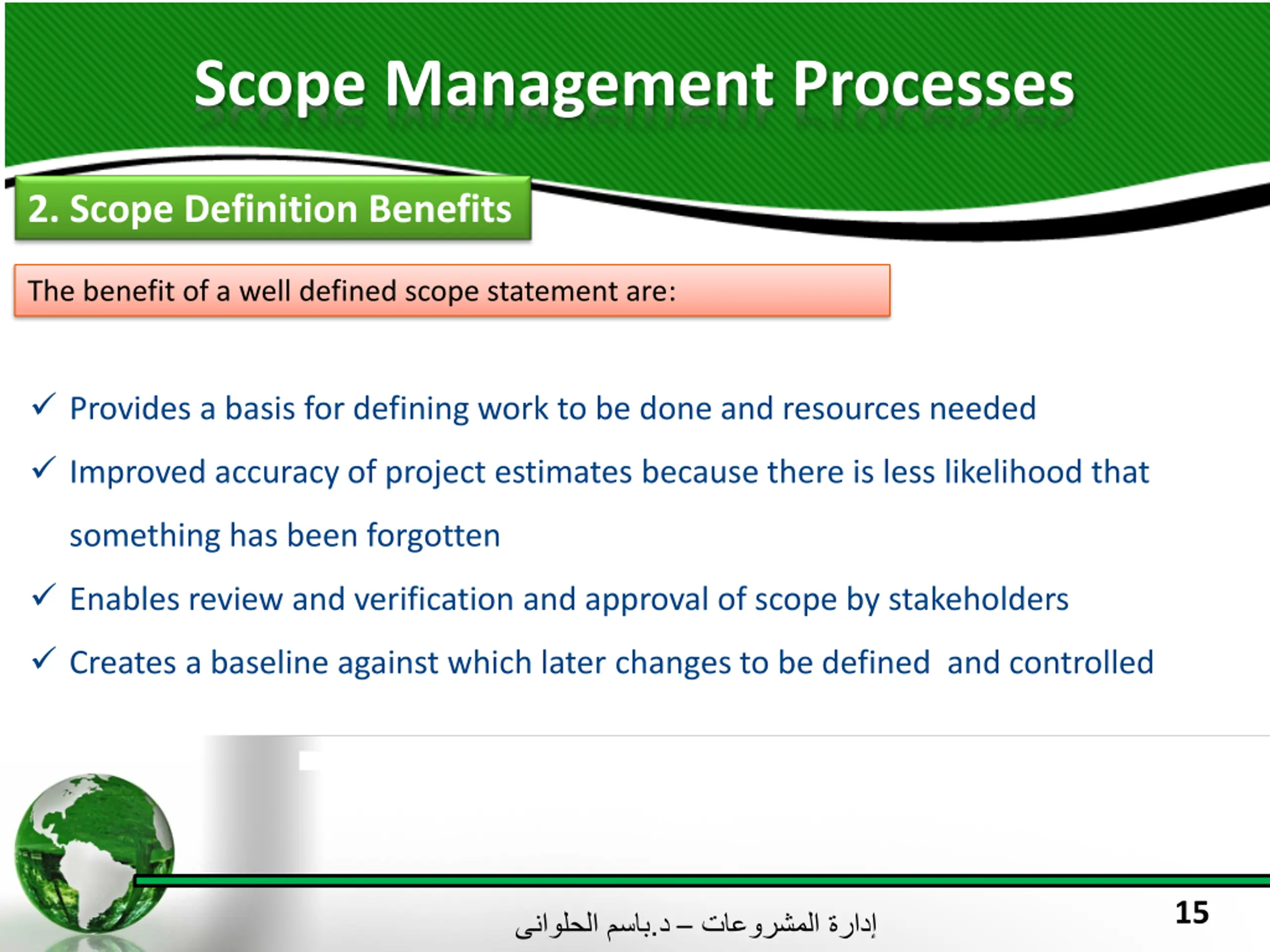 Scope Management Processes

2. Scope Definition Benefits

The benefit of a well defined scope statement are:

✓ Provides a basis for defining work to be done and resources needed

✓ Improved accuracy of project estimates because there is less likelihood that something has been forgotten

✓ Enables review and verification and approval of scope by stakeholders

✓ Creates a baseline against which later changes to be defined and controlled

إدارة المشروعات – د.باسم الحلوانى

15